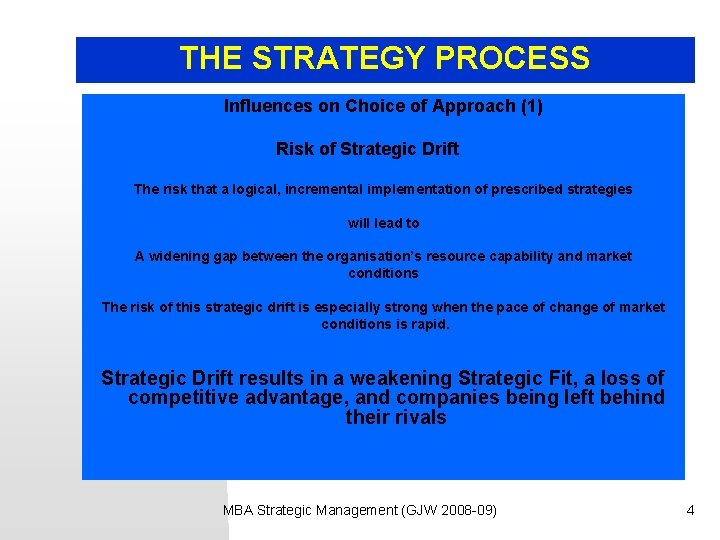 THE STRATEGY PROCESS

Influences on Choice of Approach (1)

Risk of Strategic Drift

The risk that a logical, incremental implementation of prescribed strategies

will lead to

A widening gap between the organisation's resource capability and market conditions

The risk of this strategic drift is especially strong when the pace of change of market conditions is rapid.

Strategic Drift results in a weakening Strategic Fit, a loss of competitive advantage, and companies being left behind their rivals

MBA Strategic Management (GJW 2008-09)

4